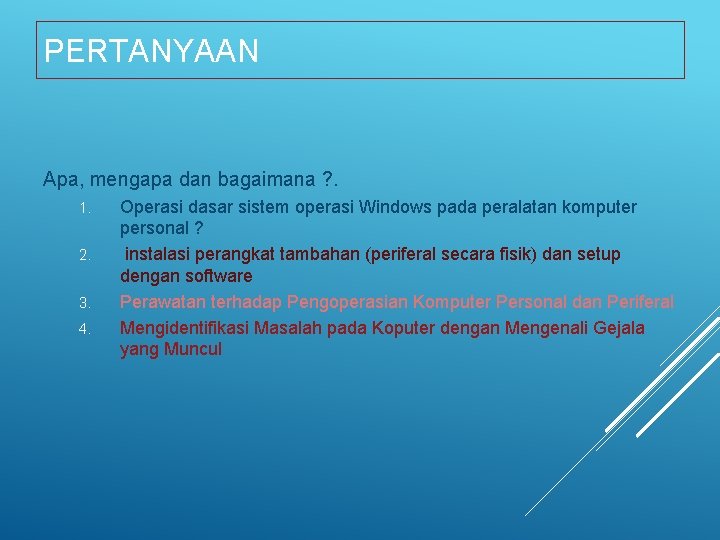 PERTANYAAN

Apa, mengapa dan bagaimana ?.

1. Operasi dasar sistem operasi Windows pada peralatan komputer personal ?
2. instalasi perangkat tambahan (periferal secara fisik) dan setup dengan software
3. Perawatan terhadap Pengoperasian Komputer Personal dan Periferal
4. Mengidentifikasi Masalah pada Koputer dengan Mengenali Gejala yang Muncul